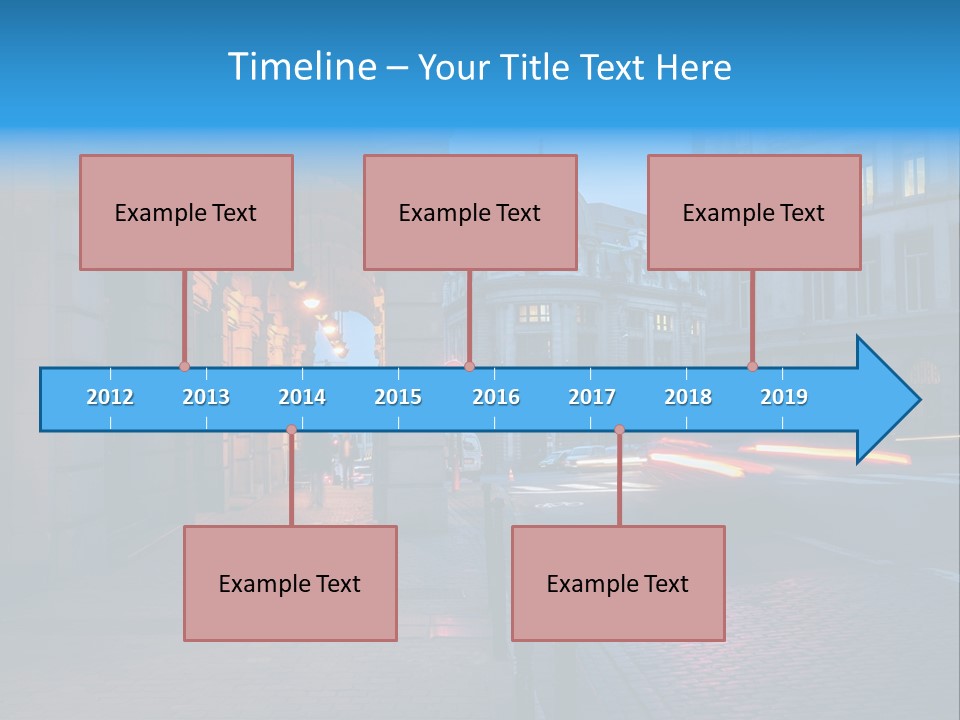 Timeline – Your Title Text Here

Example Text

Example Text

Example Text

2012 2013 2014 2015 2016 2017 2018 2019

Example Text

Example Text